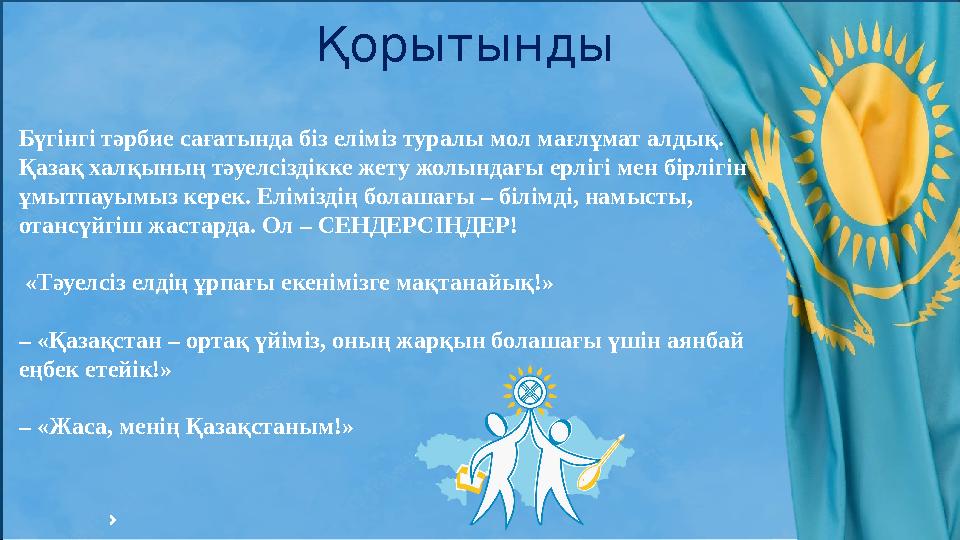 Қорытынды

Бүгінгі тәрбие сағатында біз еліміз туралы мол мағлұмат алдық. Қазақ халқының тәуелсіздікке жету жолындағы ерлігі мен бірлігін ұмытпауымыз керек. Еліміздің болашағы – білімді, намысты, отансүйгіш жастарда. Ол – СЕНДЕРСІҢДЕР!

«Тәуелсіз елдің ұрпағы екенімізге мақтанайық!»

– «Қазақстан – ортақ үйіміз, оның жарқын болашағы үшін аянбай еңбек етейік!»

– «Жаса, менің Қазақстаным!»